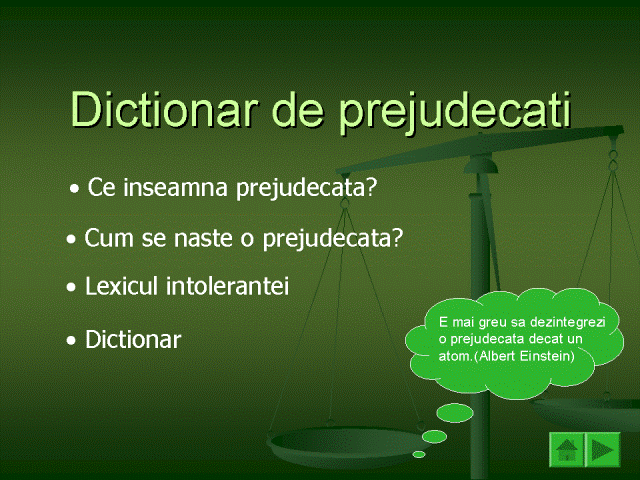 Dictionar de prejudecati

• Ce inseamna prejudecata?

• Cum se naste o prejudecata?

• Lexicul intolerantei

• Dictionar

E mai greu sa dezintegrezi o prejudecata decat un atom.(Albert Einstein)